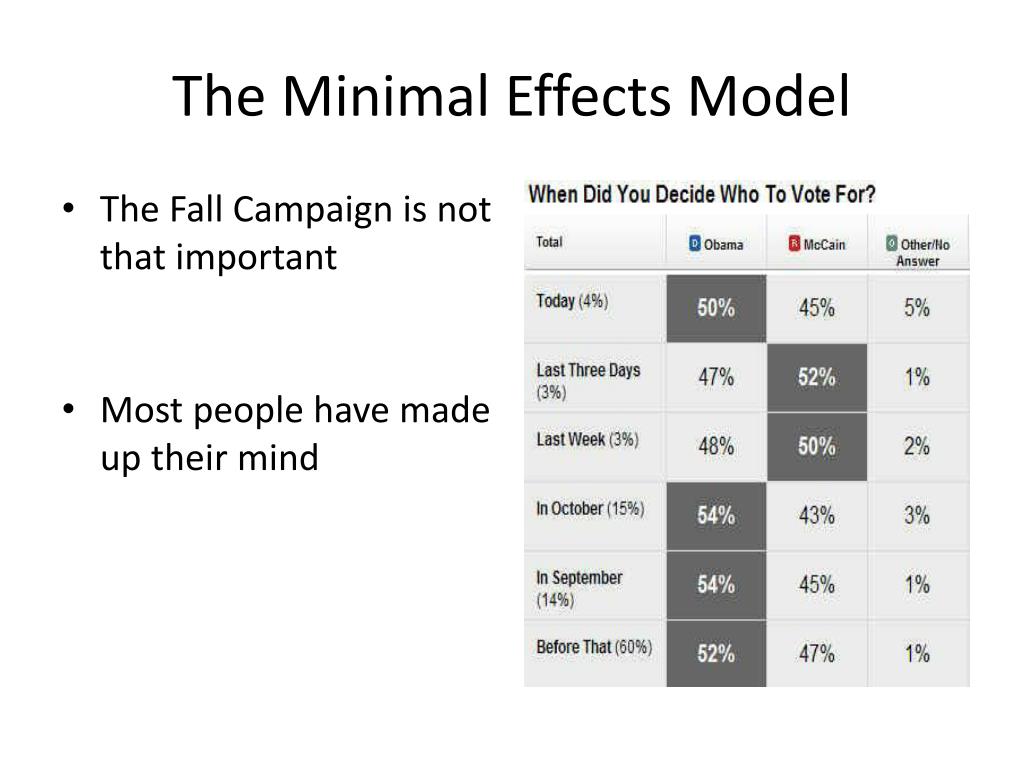 The Minimal Effects Model

• The Fall Campaign is not that important

• Most people have made up their mind

When Did You Decide Who To Vote For?

| Total | D Obama | R McCain | O Other/No Answer |
|---|---|---|---|
| Today (4%) | 50% | 45% | 5% |
| Last Three Days (3%) | 47% | 52% | 1% |
| Last Week (3%) | 48% | 50% | 2% |
| In October (15%) | 54% | 43% | 3% |
| In September (14%) | 54% | 45% | 1% |
| Before That (60%) | 52% | 47% | 1% |